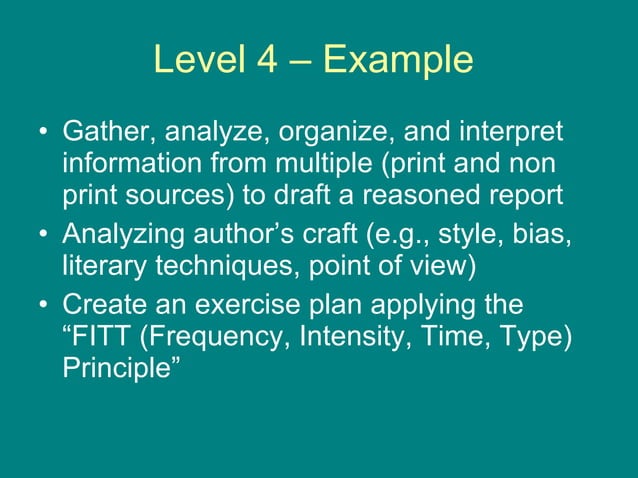 Level 4 – Example

• Gather, analyze, organize, and interpret information from multiple (print and non print sources) to draft a reasoned report
• Analyzing author’s craft (e.g., style, bias, literary techniques, point of view)
• Create an exercise plan applying the “FITT (Frequency, Intensity, Time, Type) Principle”